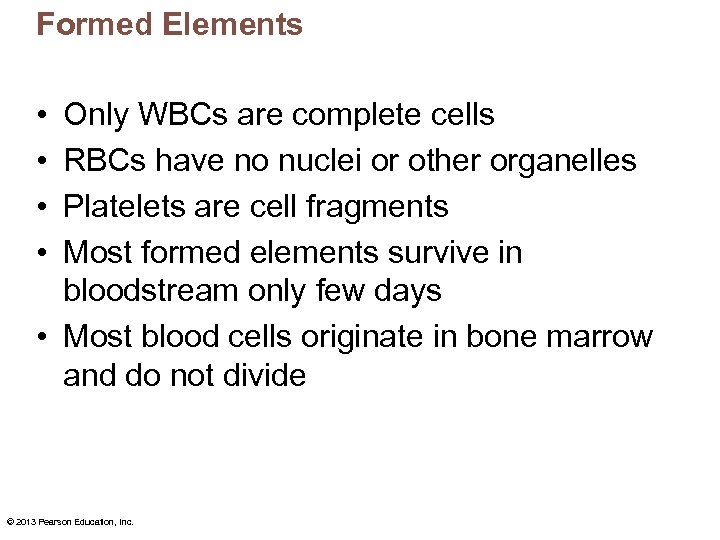 Formed Elements

• Only WBCs are complete cells
• RBCs have no nuclei or other organelles
• Platelets are cell fragments
• Most formed elements survive in bloodstream only few days
• Most blood cells originate in bone marrow and do not divide

© 2013 Pearson Education, Inc.